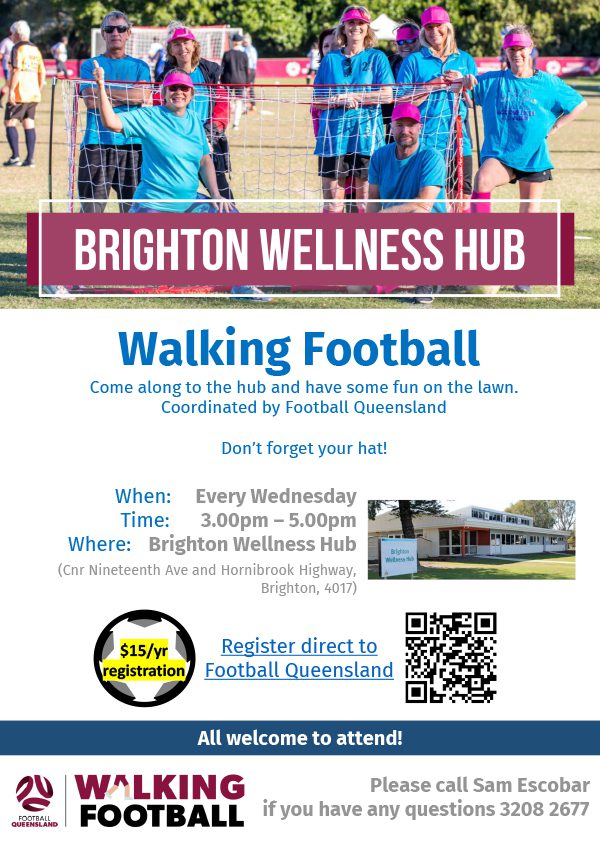 BRIGHTON WELLNESS HUB

Walking Football

Come along to the hub and have some fun on the lawn.
Coordinated by Football Queensland

Don't forget your hat!

When: Every Wednesday
Time: 3.00pm – 5.00pm
Where: Brighton Wellness Hub
(Cnr Nineteenth Ave and Hornibrook Highway, Brighton, 4017)

Brighton Wellness Hub

$15/yr registration

Register direct to Football Queensland

All welcome to attend!

FOOTBALL QUEENSLAND

WALKING FOOTBALL

Please call Sam Escobar if you have any questions 3208 2677